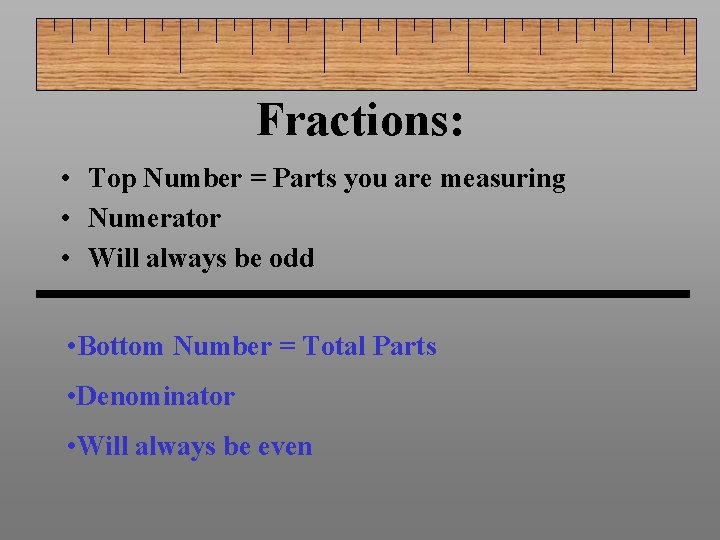 Fractions:

• Top Number = Parts you are measuring
• Numerator
• Will always be odd

•Bottom Number = Total Parts

•Denominator

•Will always be even